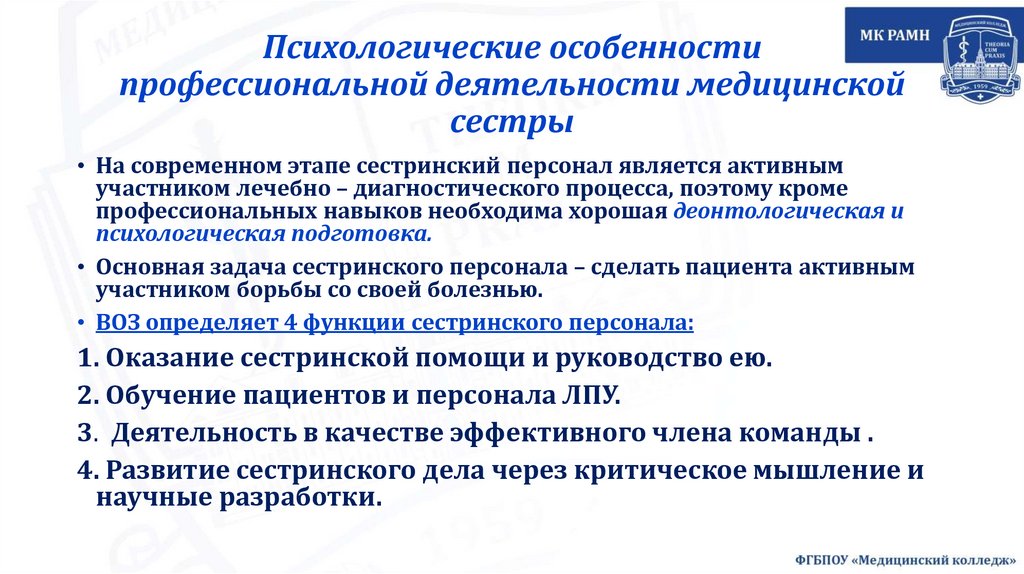 МК РАМН

МЕДИЦИНСКИЙ КОЛЛЕДЖ

THEORIA CUM PRAXIS

1959

Психологические особенности профессиональной деятельности медицинской сестры

• На современном этапе сестринский персонал является активным участником лечебно – диагностического процесса, поэтому кроме профессиональных навыков необходима хорошая деонтологическая и психологическая подготовка.

• Основная задача сестринского персонала – сделать пациента активным участником борьбы со своей болезнью.

• ВОЗ определяет 4 функции сестринского персонала:

1. Оказание сестринской помощи и руководство ею.

2. Обучение пациентов и персонала ЛПУ.

3. Деятельность в качестве эффективного члена команды .

4. Развитие сестринского дела через критическое мышление и научные разработки.

ФГБПОУ «Медицинский колледж»